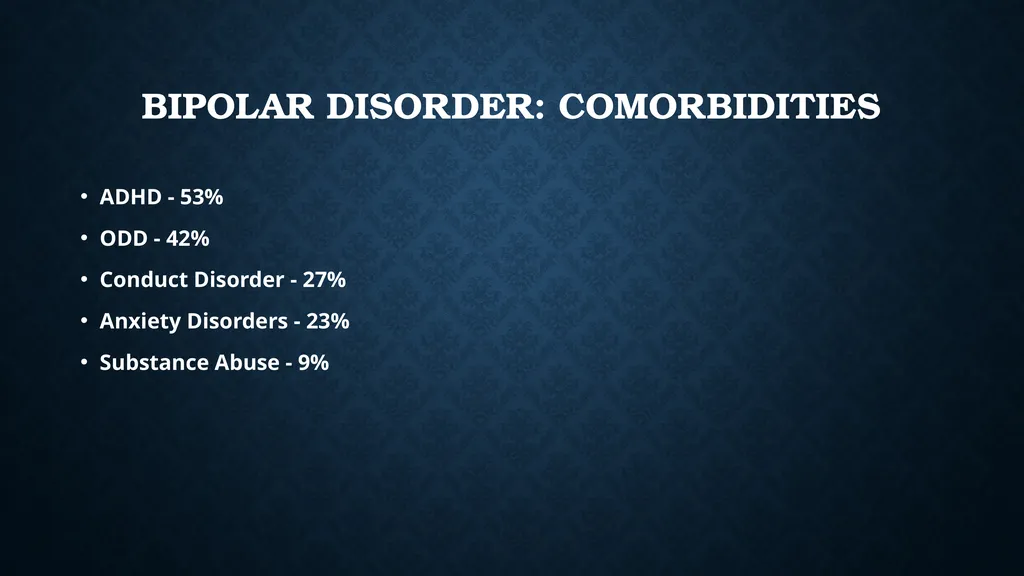 BIPOLAR DISORDER: COMORBIDITIES

• ADHD - 53%
• ODD - 42%
• Conduct Disorder - 27%
• Anxiety Disorders - 23%
• Substance Abuse - 9%